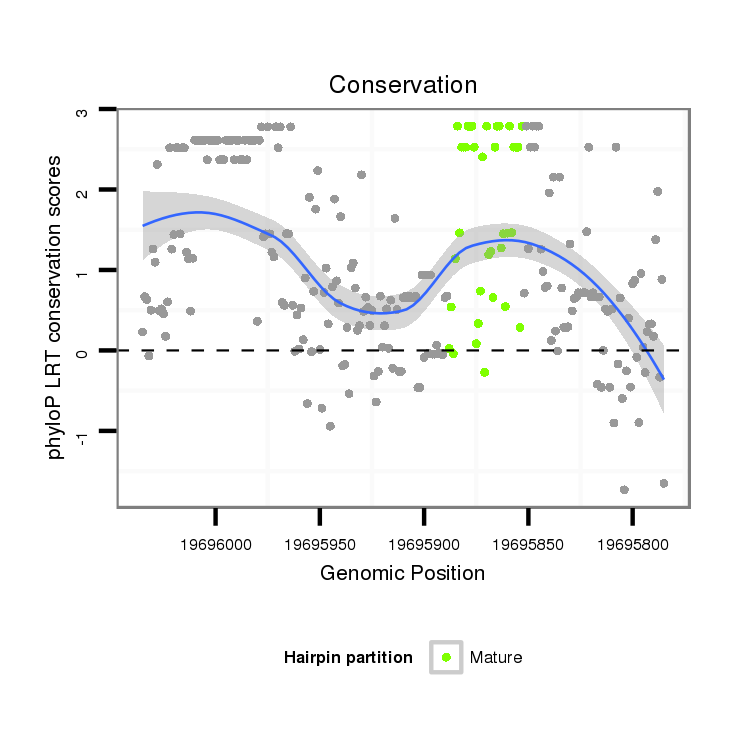 Conservation

phyloP LRT conservation scores

3
2
1
0
-1

19696000 19695950 19695900 19695850 19695800

Genomic Position

Hairpin partition Mature